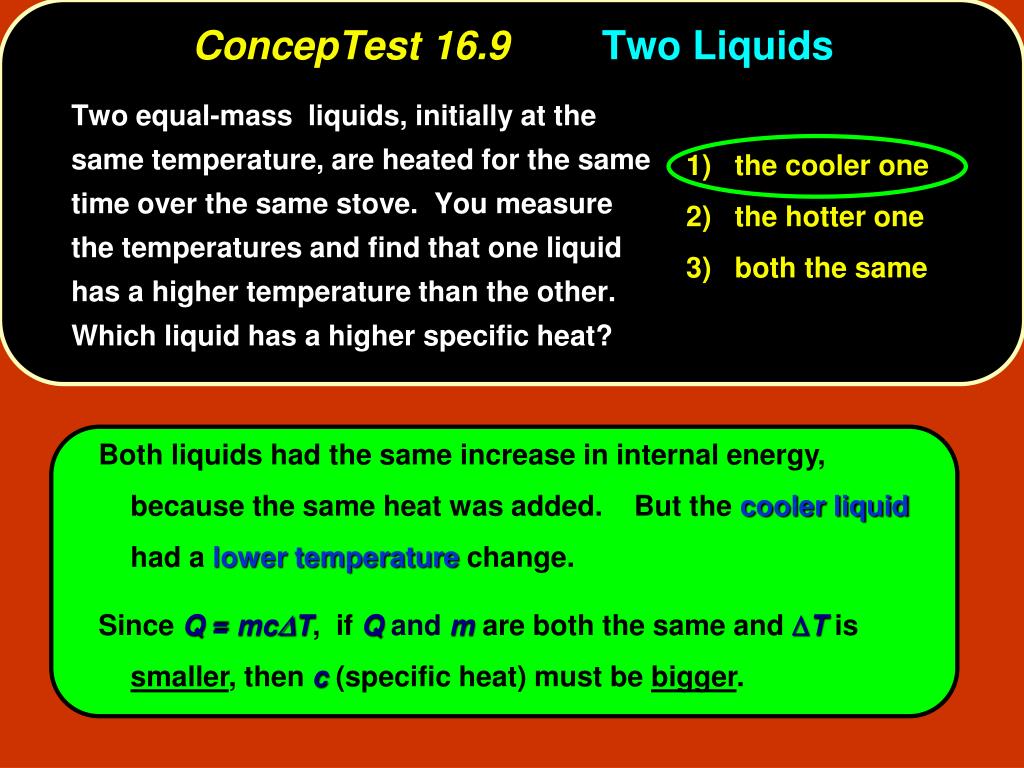 ConcepTest 16.9 Two Liquids

Two equal-mass liquids, initially at the same temperature, are heated for the same time over the same stove. You measure the temperatures and find that one liquid has a higher temperature than the other. Which liquid has a higher specific heat?

1) the cooler one
2) the hotter one
3) both the same

Both liquids had the same increase in internal energy, because the same heat was added. But the cooler liquid had a lower temperature change.

Since $Q = mc\Delta T$, if $Q$ and $m$ are both the same and $\Delta T$ is smaller, then $c$ (specific heat) must be bigger.